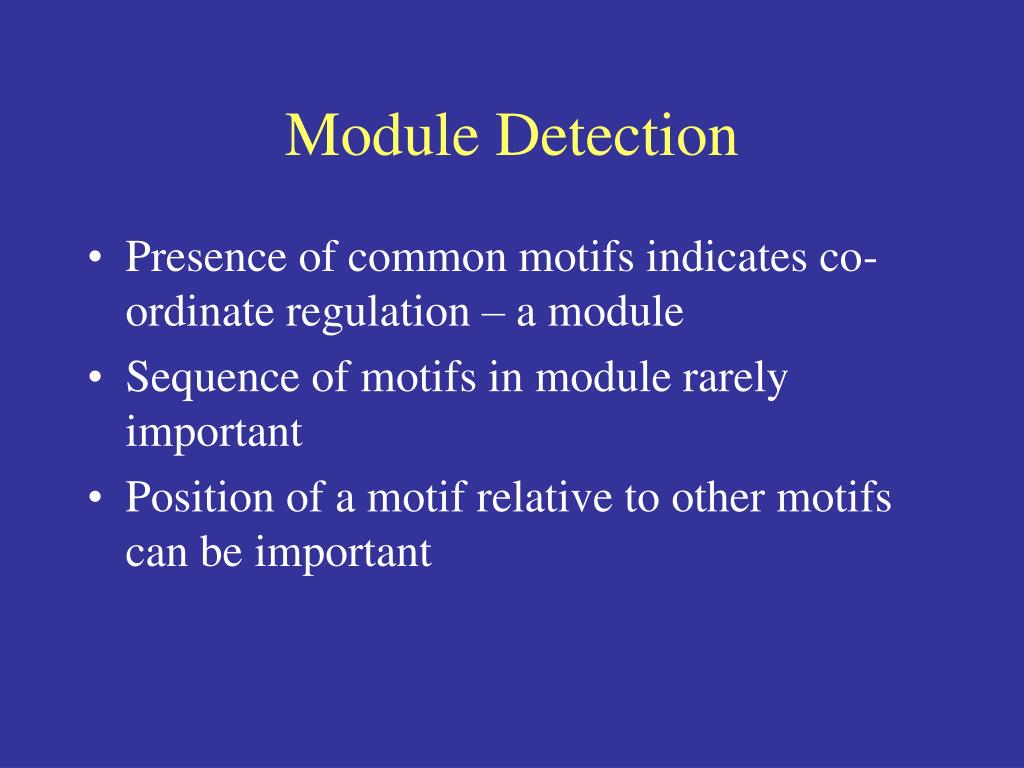 Module Detection

• Presence of common motifs indicates co-ordinate regulation – a module
• Sequence of motifs in module rarely important
• Position of a motif relative to other motifs can be important